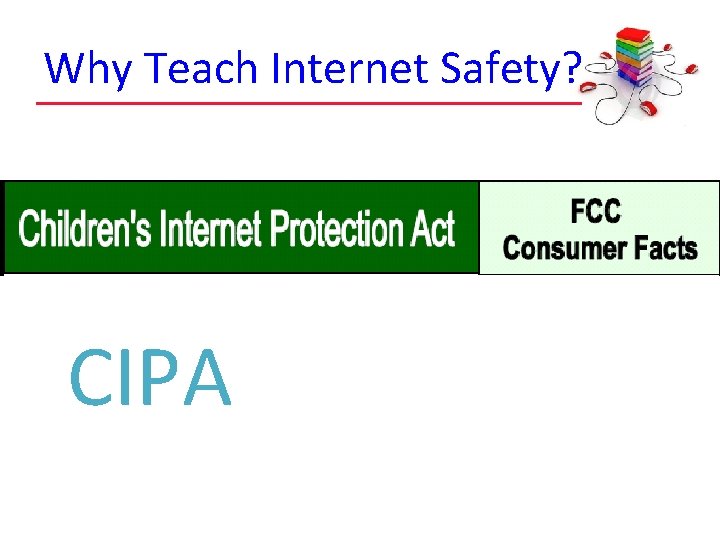 Why Teach Internet Safety?

Children's Internet Protection Act

FCC
Consumer Facts

CIPA